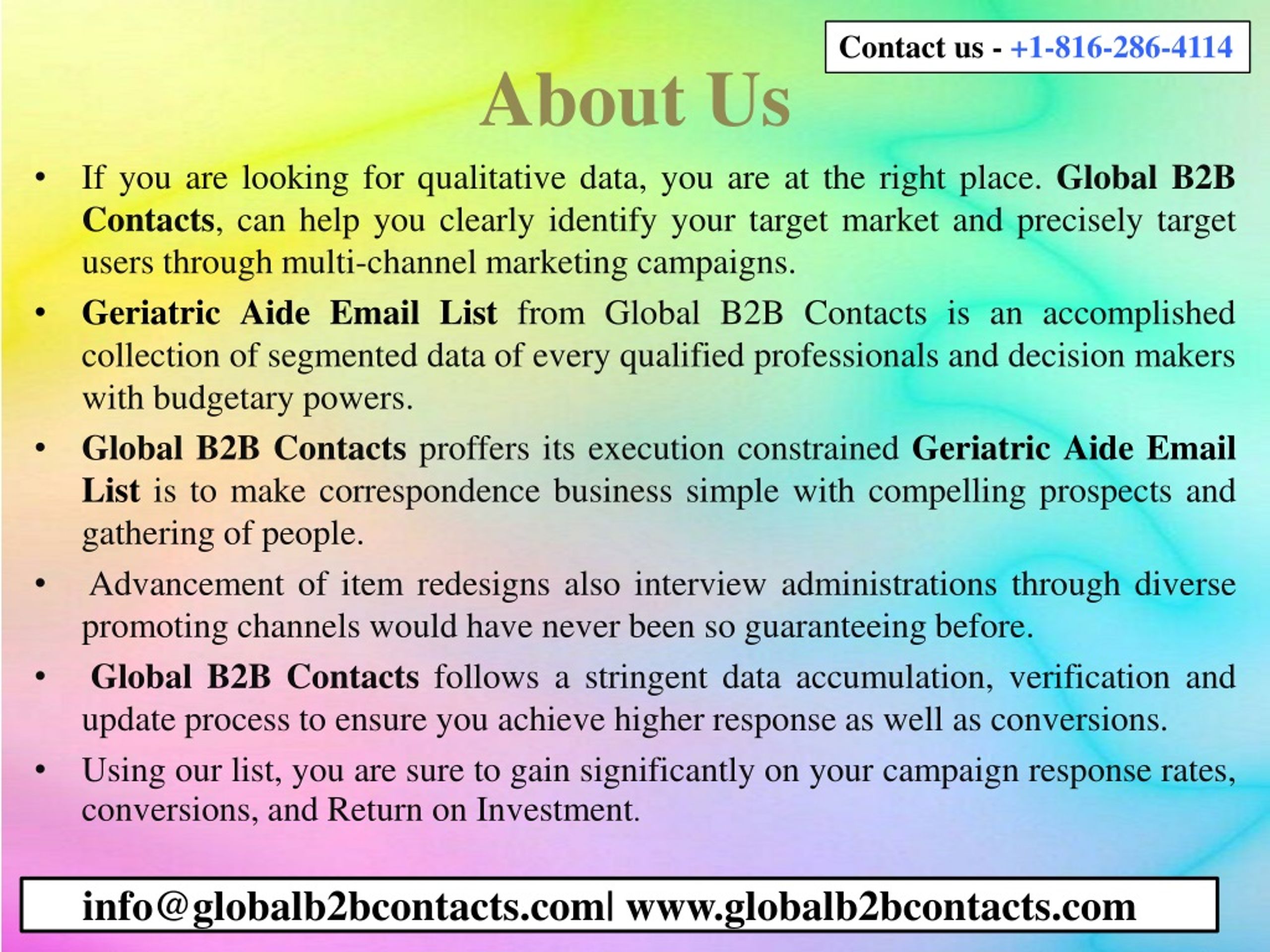 Contact us - +1-816-286-4114

About Us

• If you are looking for qualitative data, you are at the right place. Global B2B Contacts, can help you clearly identify your target market and precisely target users through multi-channel marketing campaigns.

• Geriatric Aide Email List from Global B2B Contacts is an accomplished collection of segmented data of every qualified professionals and decision makers with budgetary powers.

• Global B2B Contacts proffers its execution constrained Geriatric Aide Email List is to make correspondence business simple with compelling prospects and gathering of people.

• Advancement of item redesigns also interview administrations through diverse promoting channels would have never been so guaranteeing before.

• Global B2B Contacts follows a stringent data accumulation, verification and update process to ensure you achieve higher response as well as conversions.

• Using our list, you are sure to gain significantly on your campaign response rates, conversions, and Return on Investment.

info@globalb2bcontacts.com| www.globalb2bcontacts.com